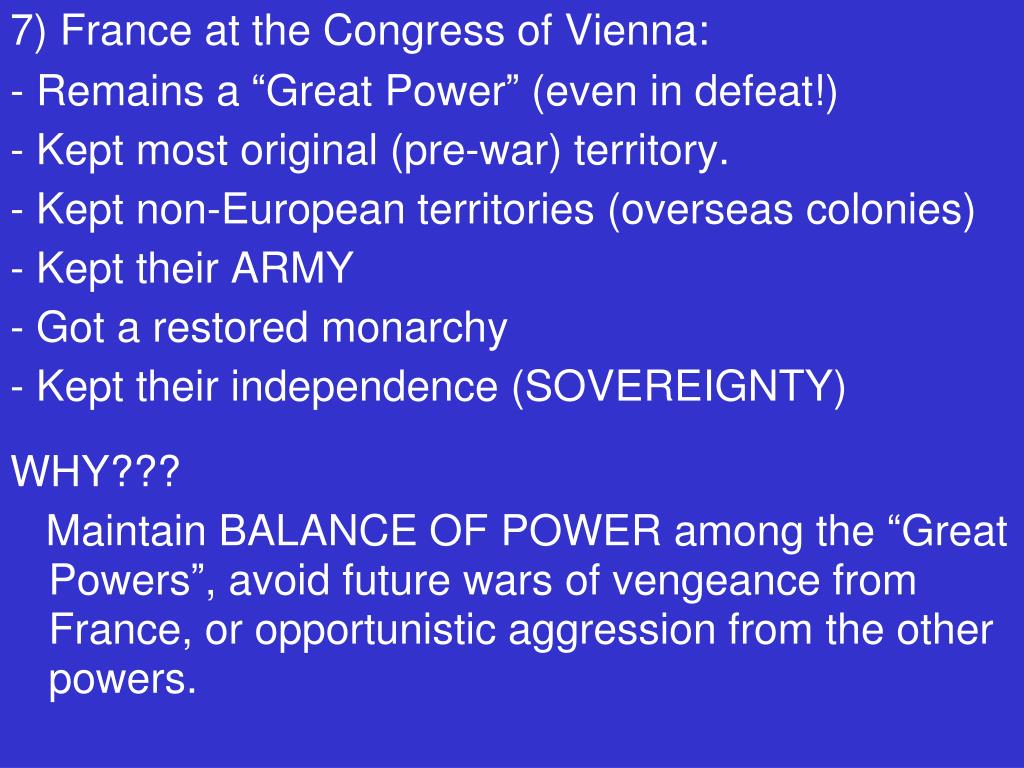 7) France at the Congress of Vienna:
- Remains a “Great Power” (even in defeat!)
- Kept most original (pre-war) territory.
- Kept non-European territories (overseas colonies)
- Kept their ARMY
- Got a restored monarchy
- Kept their independence (SOVEREIGNTY)

WHY???

Maintain BALANCE OF POWER among the “Great Powers”, avoid future wars of vengeance from France, or opportunistic aggression from the other powers.